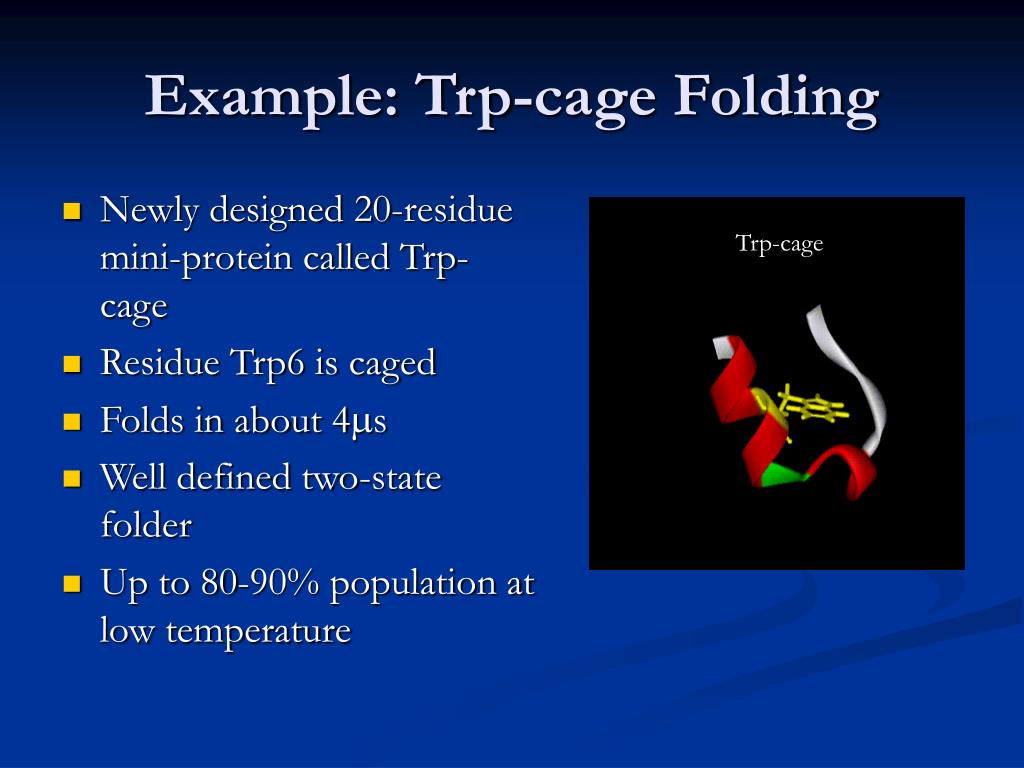 Example: Trp-cage Folding

- Newly designed 20-residue mini-protein called Trp-cage
- Residue Trp6 is caged
- Folds in about 4μs
- Well defined two-state folder
- Up to 80-90% population at low temperature

Trp-cage